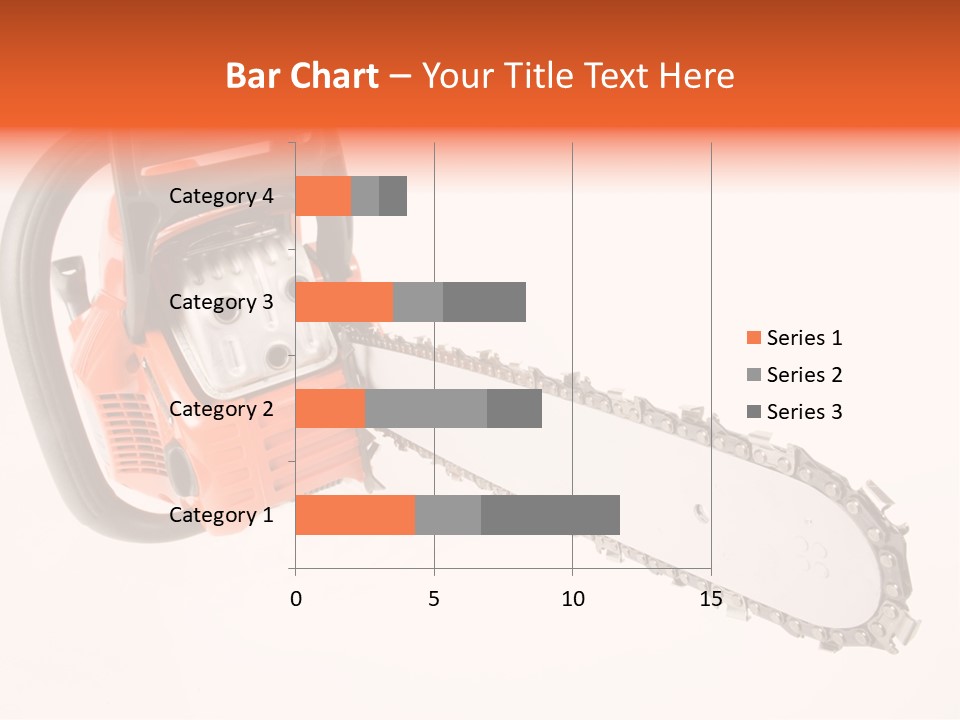 Bar Chart – Your Title Text Here

Category 4
Category 3
Category 2
Category 1

0
5
10
15

Series 1
Series 2
Series 3